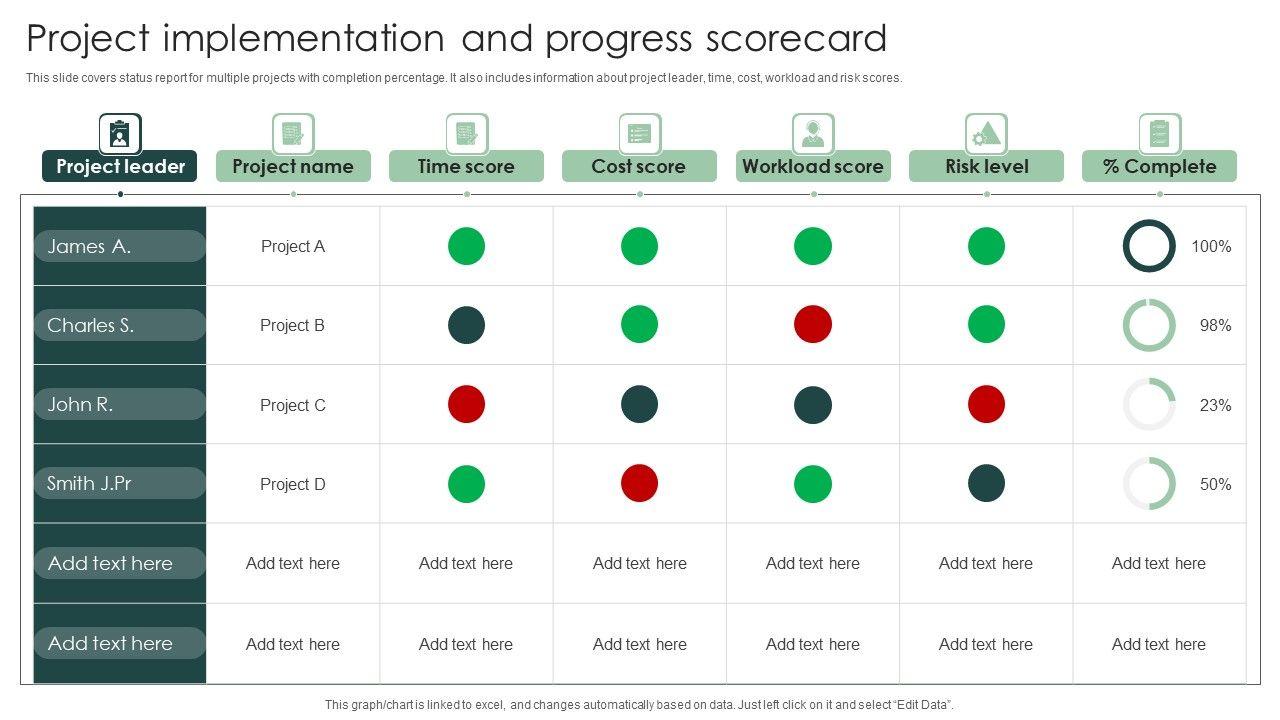 Project implementation and progress scorecard

This slide covers status report for multiple projects with completion percentage. It also includes information about project leader, time, cost, workload and risk scores.

| Project leader | Project name | Time score | Cost score | Workload score | Risk level | % Complete |
|---|---|---|---|---|---|---|
| James A. | Project A | | | | | 100% |
| Charles S. | Project B | | | | | 98% |
| John R. | Project C | | | | | 23% |
| Smith J.Pr | Project D | | | | | 50% |
| Add text here | Add text here | Add text here | Add text here | Add text here | Add text here | Add text here |
| Add text here | Add text here | Add text here | Add text here | Add text here | Add text here | Add text here |

This graph/chart is linked to excel, and changes automatically based on data. Just left click on it and select "Edit Data".